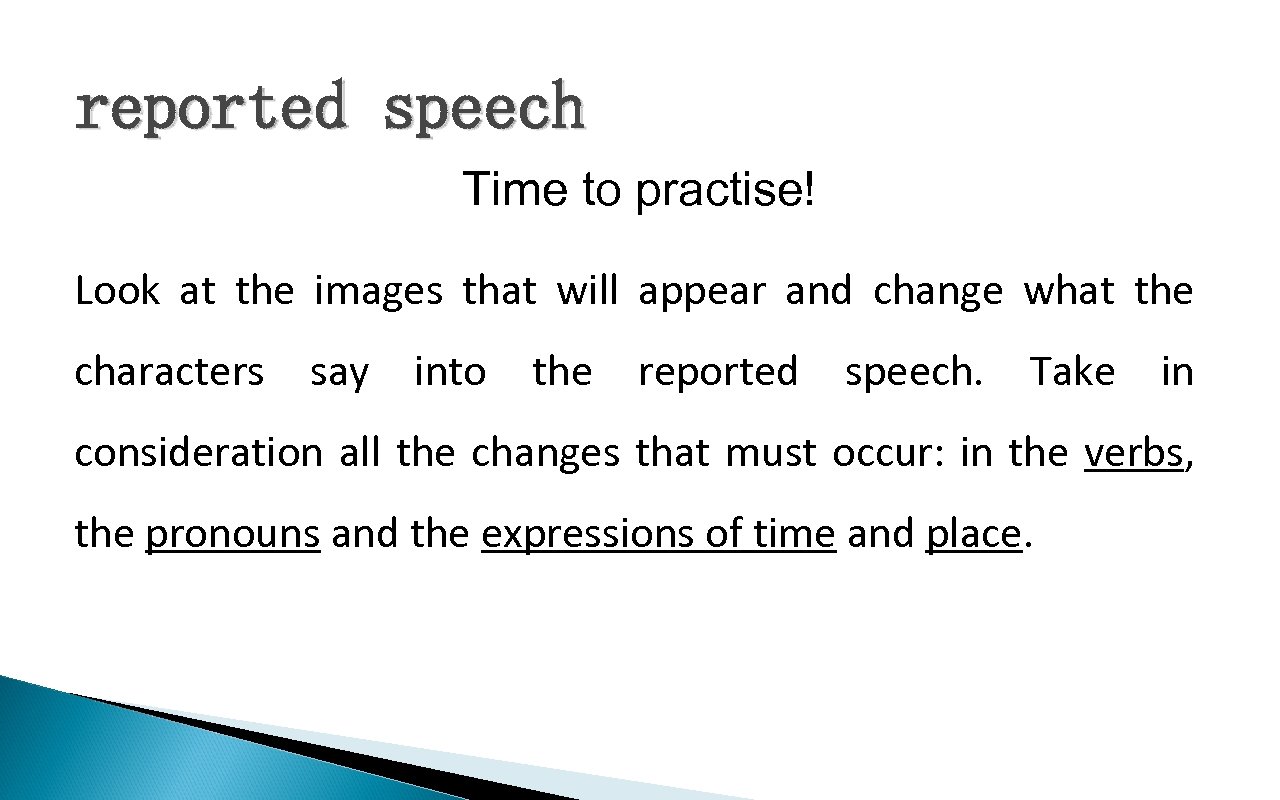 reported speech

Time to practise!

Look at the images that will appear and change what the characters say into the reported speech. Take in consideration all the changes that must occur: in the verbs, the pronouns and the expressions of time and place.